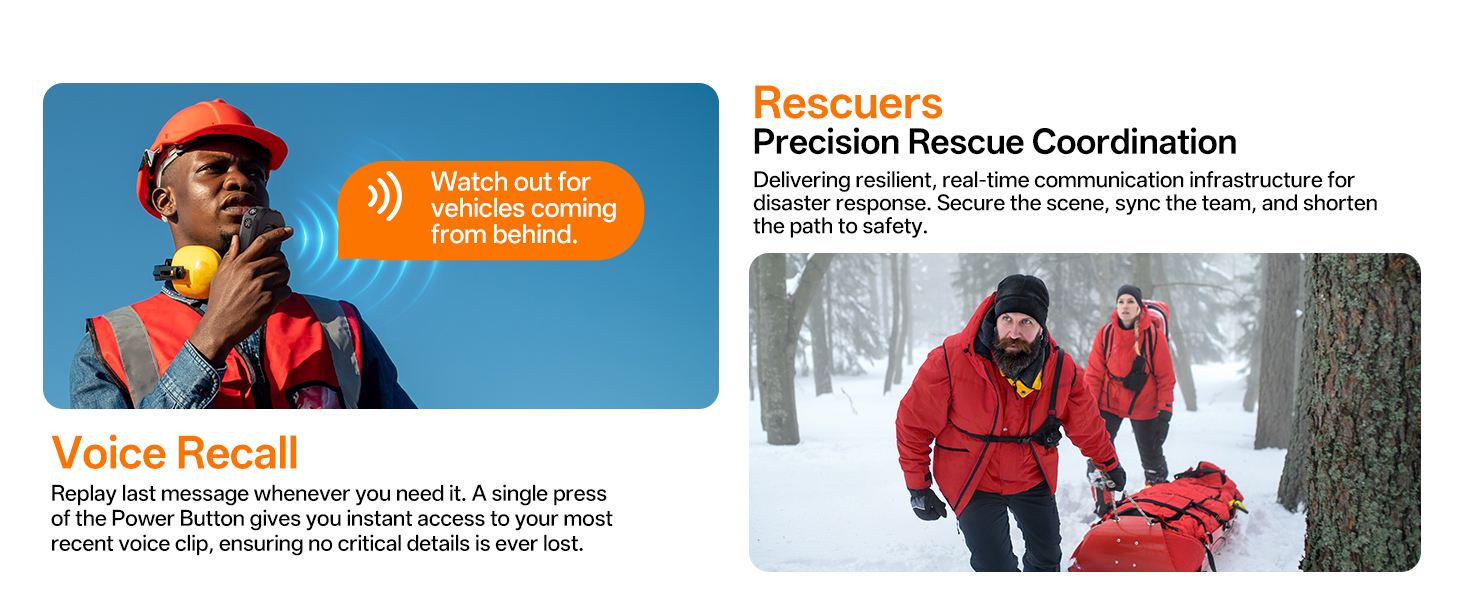 Watch out for vehicles coming from behind.

Voice Recall

Replay last message whenever you need it. A single press of the Power Button gives you instant access to your most recent voice clip, ensuring no critical details is ever lost.

Rescuers

Precision Rescue Coordination

Delivering resilient, real-time communication infrastructure for disaster response. Secure the scene, sync the team, and shorten the path to safety.